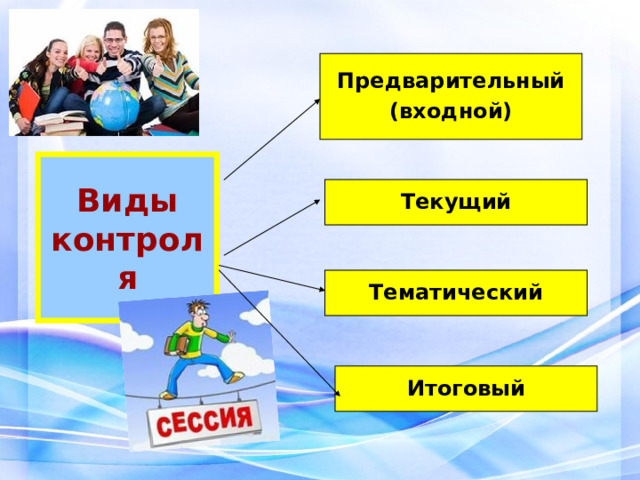 Виды контроля

Предварительный (входной)

Текущий

Тематический

Итоговый

СЕССИЯ